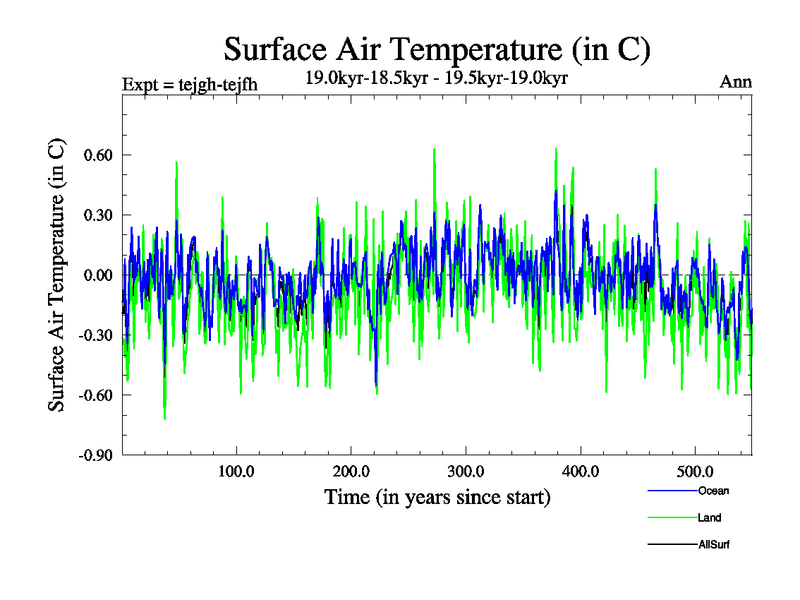 Surface Air Temperature (in C)

Expt = tejgh-tejfh

19.0kyr-18.5kyr - 19.5kyr-19.0kyr

Ann

Surface Air Temperature (in C)

0.60
0.30
0.00
-0.30
-0.60
-0.90

100.0
200.0
300.0
400.0
500.0

Time (in years since start)

Ocean
Land
AllSurf